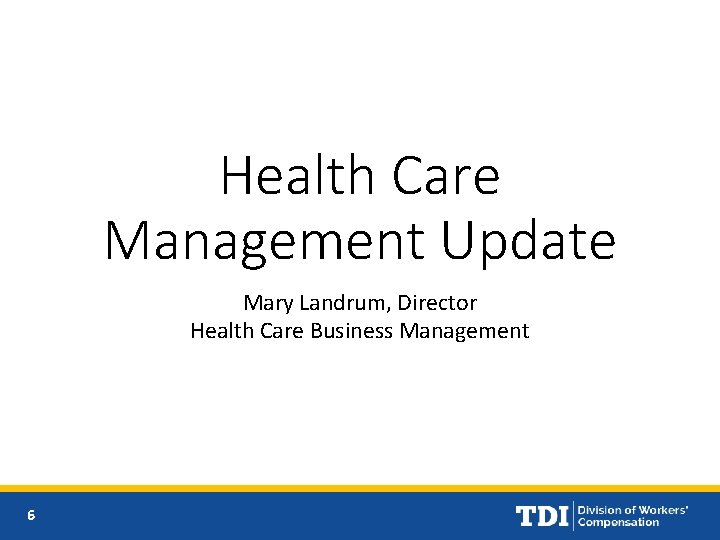 Health Care Management Update

Mary Landrum, Director
Health Care Business Management

6

TDI Division of Workers' Compensation